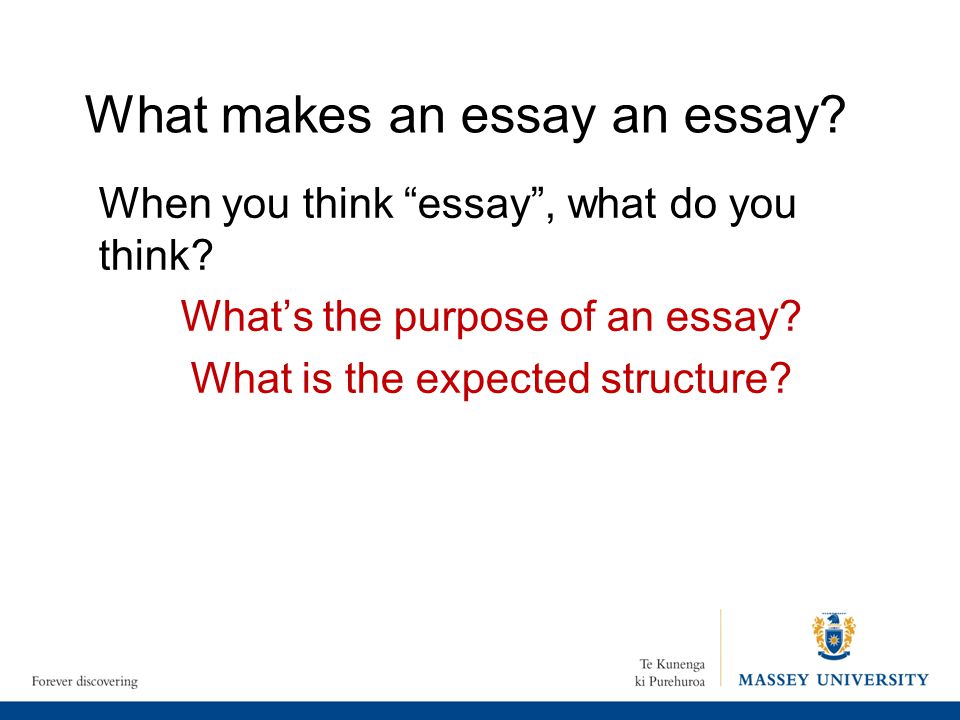 What makes an essay an essay?

When you think “essay”, what do you think?

What’s the purpose of an essay?

What is the expected structure?

Forever discovering

Te Kunenga ki Purehuroa

MASSEY UNIVERSITY